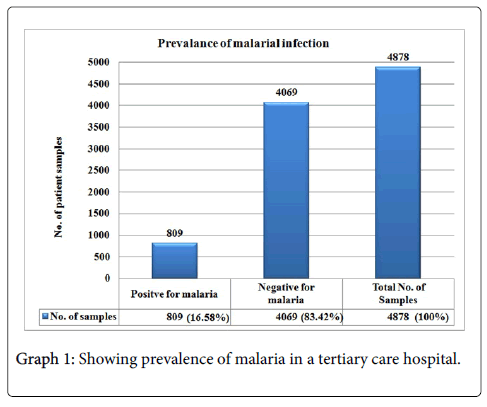 Prevalance of malarial infection

No. of patient samples

5000
4500
4000
3500
3000
2500
2000
1500
1000
500
0

809
4069
4878

|  | Positve for malaria | Negative for malaria | Total No. of Samples |
|---|---|---|---|
| No. of samples | 809 (16.58%) | 4069 (83.42%) | 4878 (100%) |

Graph 1: Showing prevalence of malaria in a tertiary care hospital.